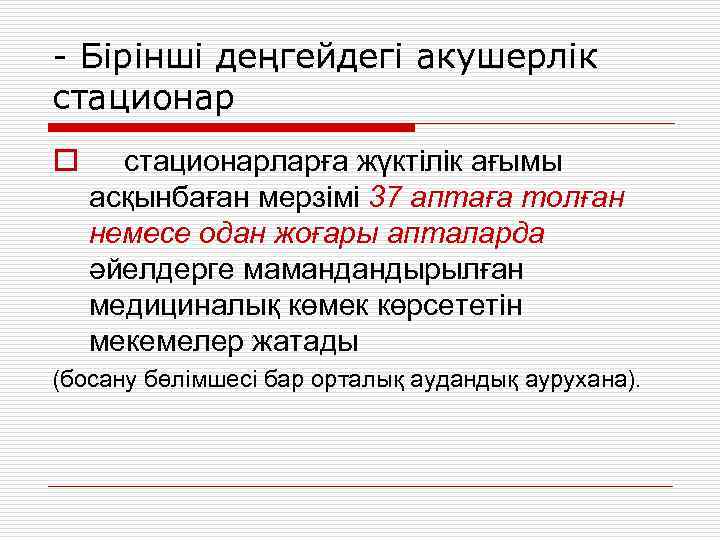 - Бірінші деңгейдегі акушерлік стационар

стационарларға жүктілік ағымы асқынбаған мерзімі 37 аптаға толған немесе одан жоғары апталарда әйелдерге мамандандырылған медициналық көмек көрсететін мекемелер жатады

(босану бөлімшесі бар орталық аудандық аурухана).